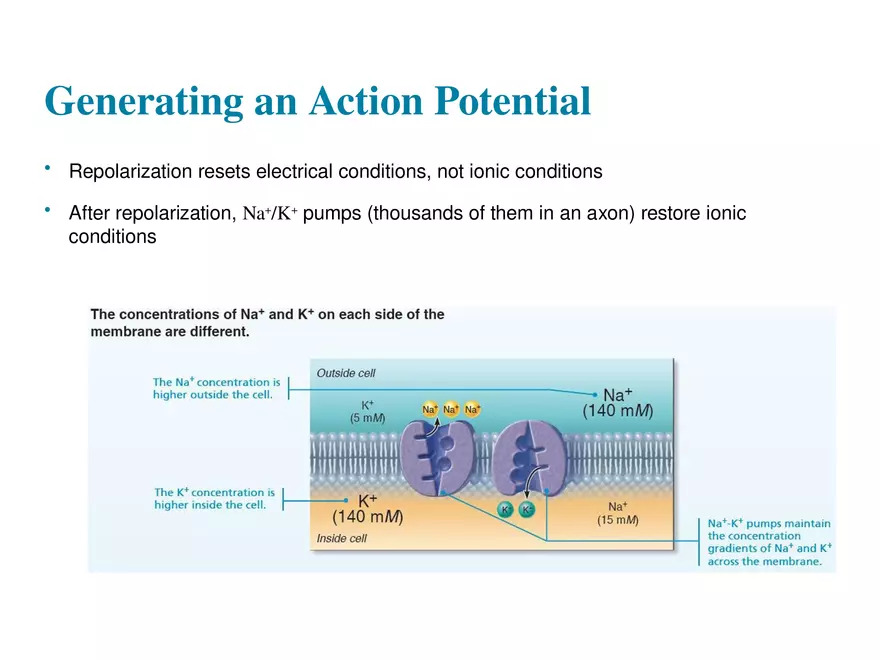 Generating an Action Potential

• Repolarization resets electrical conditions, not ionic conditions

• After repolarization, $Na^+/K^+$ pumps (thousands of them in an axon) restore ionic conditions

The concentrations of $Na^+$ and $K^+$ on each side of the membrane are different.

The $Na^+$ concentration is higher outside the cell.

The $K^+$ concentration is higher inside the cell.

Outside cell

$K^+$
(5 m$M$)

$Na^+$ $Na^+$ $Na^+$

$Na^+$
(140 m$M$)

$K^+$
(140 m$M$)

$K^+$ $K^+$

$Na^+$
(15 m$M$)

Inside cell

$Na^+$-$K^+$ pumps maintain the concentration gradients of $Na^+$ and $K^+$ across the membrane.